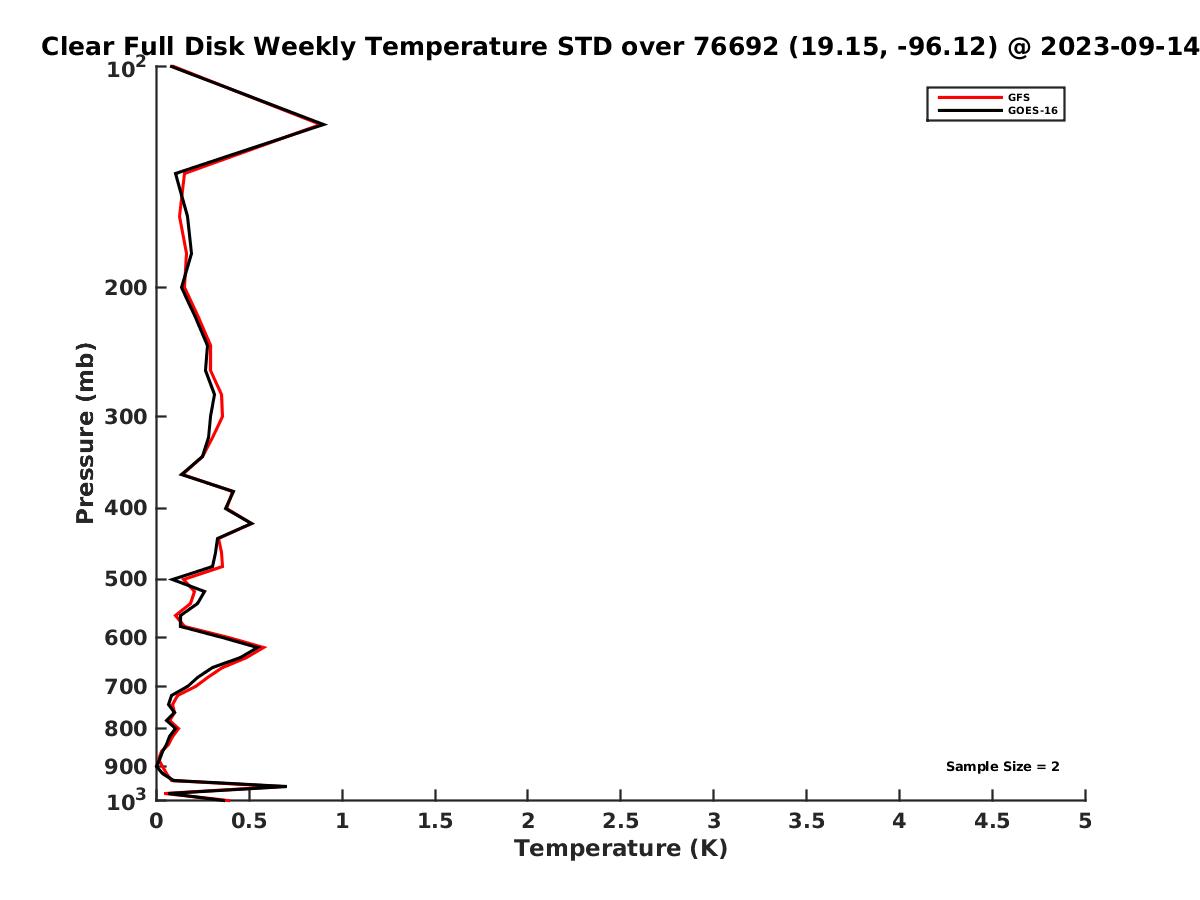 Clear Full Disk Weekly Temperature STD over 76692 (19.15, -96.12) @ 2023-09-14

GFS
GOES-16

Pressure (mb)

$10^2$
200
300
400
500
600
700
800
900
$10^3$

Sample Size = 2

0
0.5
1
1.5
2
2.5
3
3.5
4
4.5
5

Temperature (K)